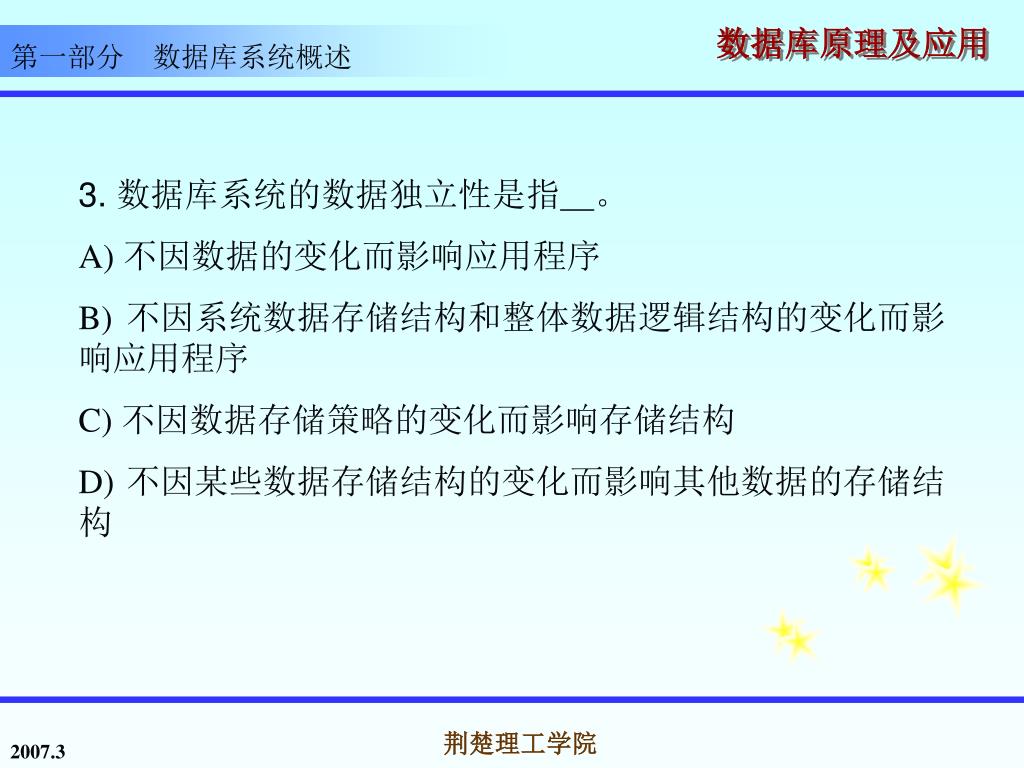 第一部分　数据库系统概述

数据库原理及应用

3. 数据库系统的数据独立性是指__。

A) 不因数据的变化而影响应用程序

B) 不因系统数据存储结构和整体数据逻辑结构的变化而影响应用程序

C) 不因数据存储策略的变化而影响存储结构

D) 不因某些数据存储结构的变化而影响其他数据的存储结构

2007.3

荆楚理工学院